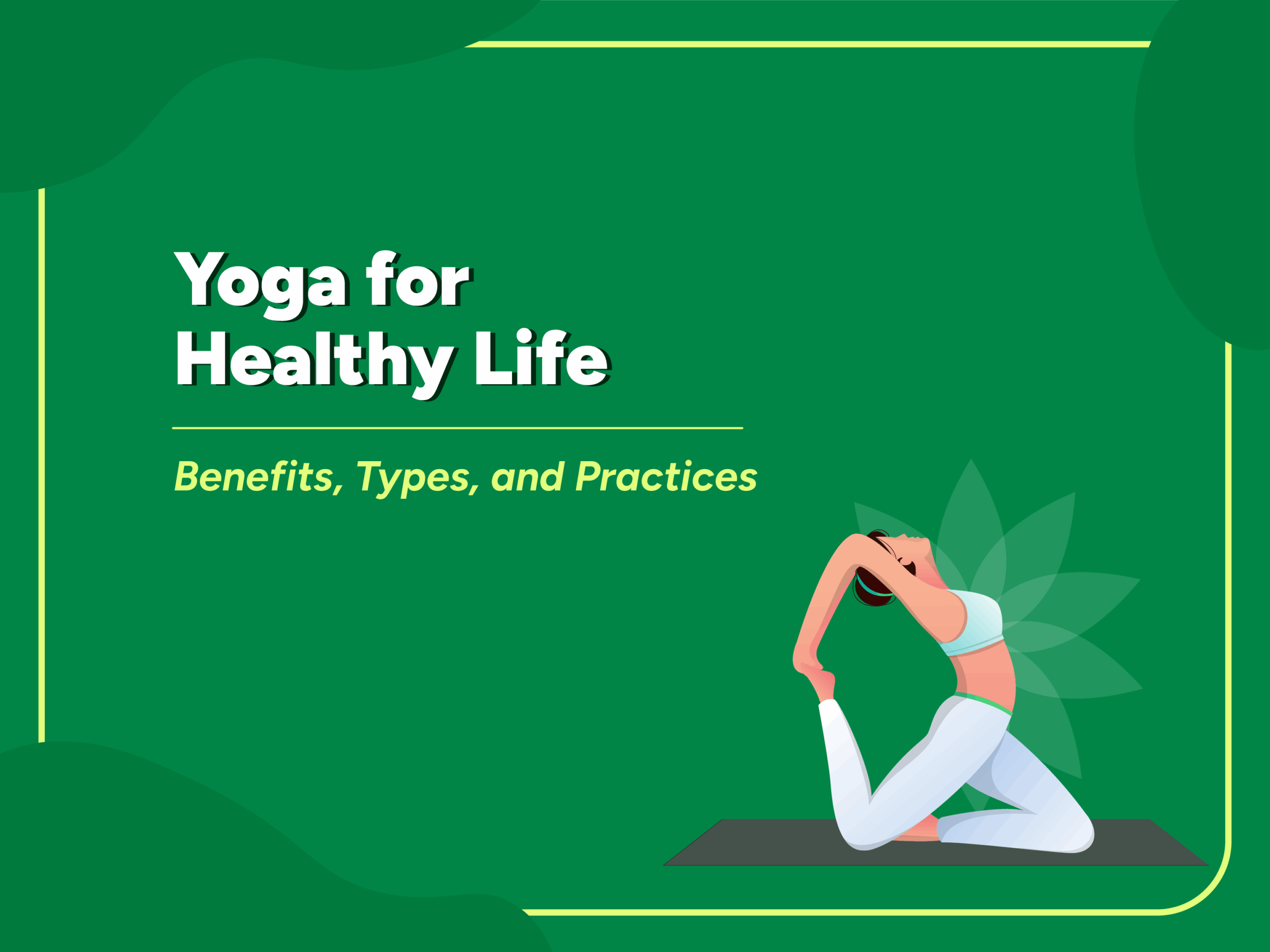 Yoga for Healthy Life

Benefits, Types, and Practices